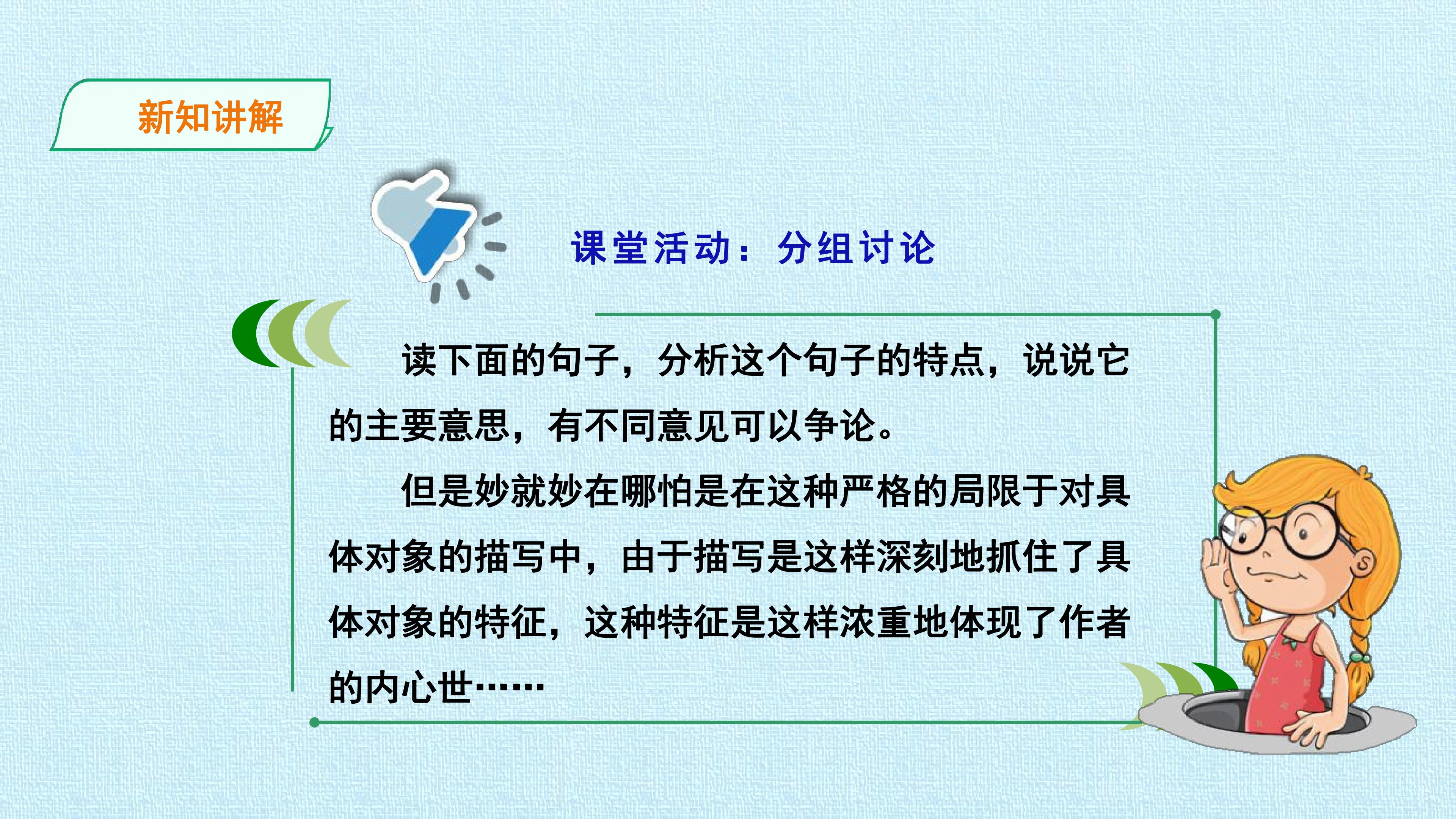 新知讲解

课堂活动：分组讨论

读下面的句子，分析这个句子的特点，说说它的主要意思，有不同意见可以争论。

但是妙就妙在哪怕是在这种严格的局限于对具体对象的描写中，由于描写是这样深刻地抓住了具体对象的特征，这种特征是这样浓重地体现了作者的内心世……